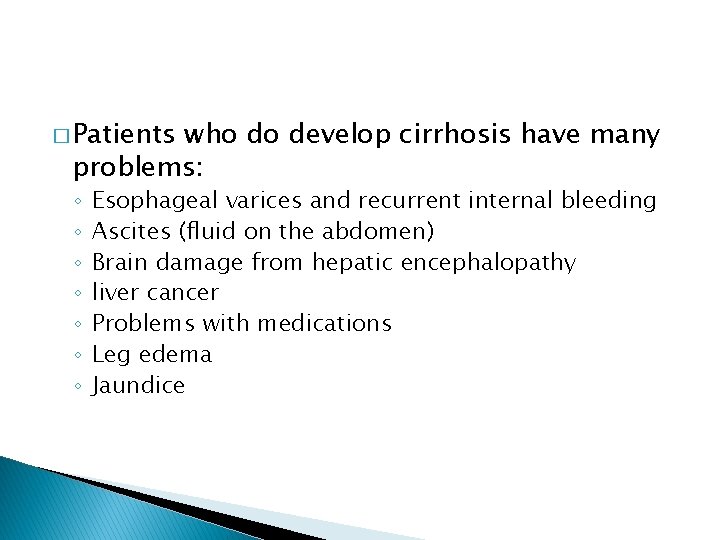 □ Patients who do develop cirrhosis have many problems:
◦ Esophageal varices and recurrent internal bleeding
◦ Ascites (fluid on the abdomen)
◦ Brain damage from hepatic encephalopathy
◦ liver cancer
◦ Problems with medications
◦ Leg edema
◦ Jaundice